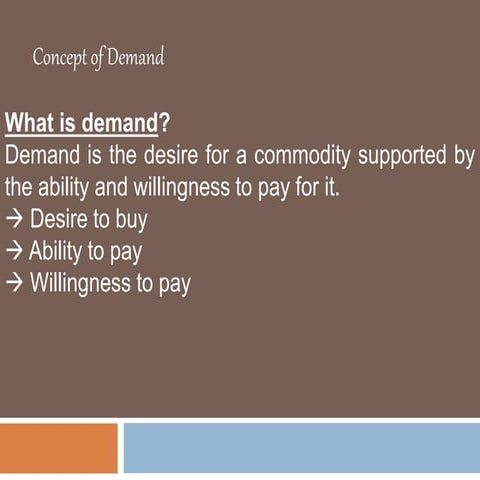 Concept of Demand

What is demand?
Demand is the desire for a commodity supported by the ability and willingness to pay for it.
→ Desire to buy
→ Ability to pay
→ Willingness to pay